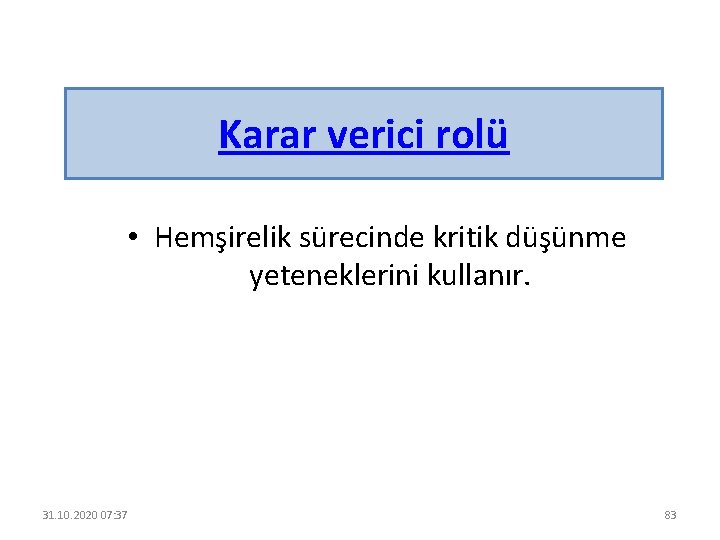 Karar verici rolü

• Hemşirelik sürecinde kritik düşünme yeteneklerini kullanır.

31.10.2020 07:37

83